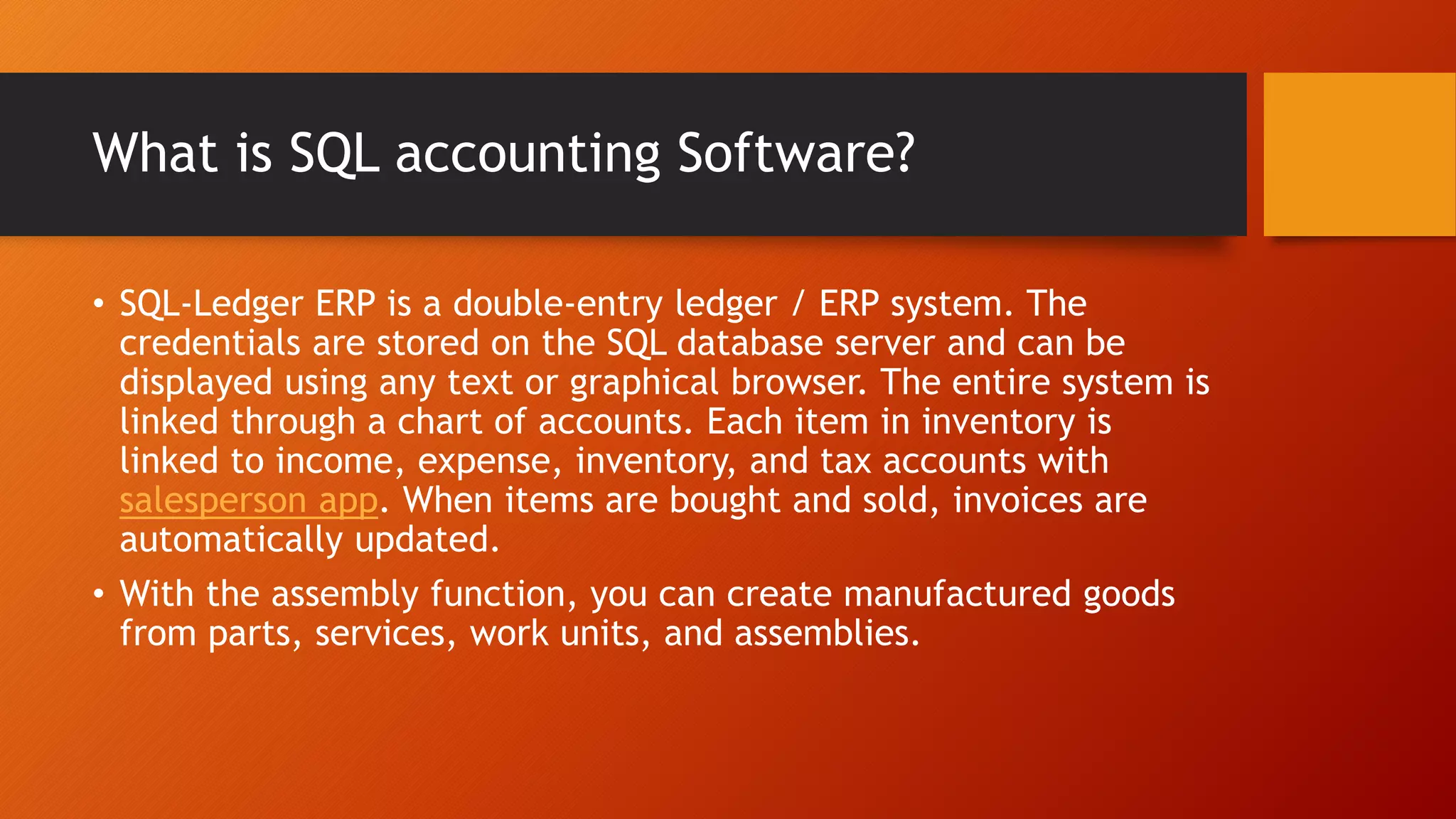 What is SQL accounting Software?

• SQL-Ledger ERP is a double-entry ledger / ERP system. The credentials are stored on the SQL database server and can be displayed using any text or graphical browser. The entire system is linked through a chart of accounts. Each item in inventory is linked to income, expense, inventory, and tax accounts with salesperson app. When items are bought and sold, invoices are automatically updated.

• With the assembly function, you can create manufactured goods from parts, services, work units, and assemblies.